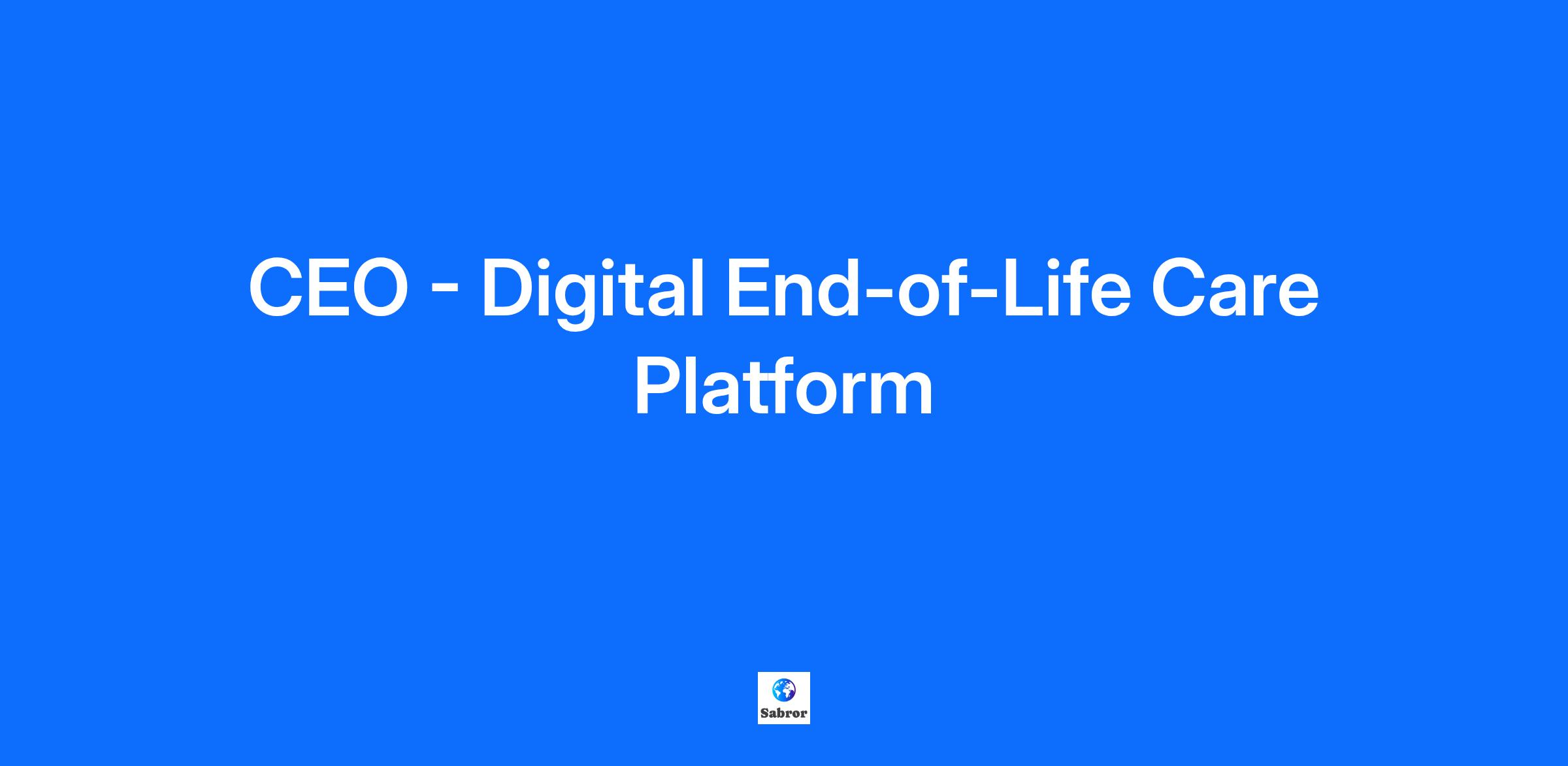 CEO - Digital End-of-Life Care Platform

Sabror